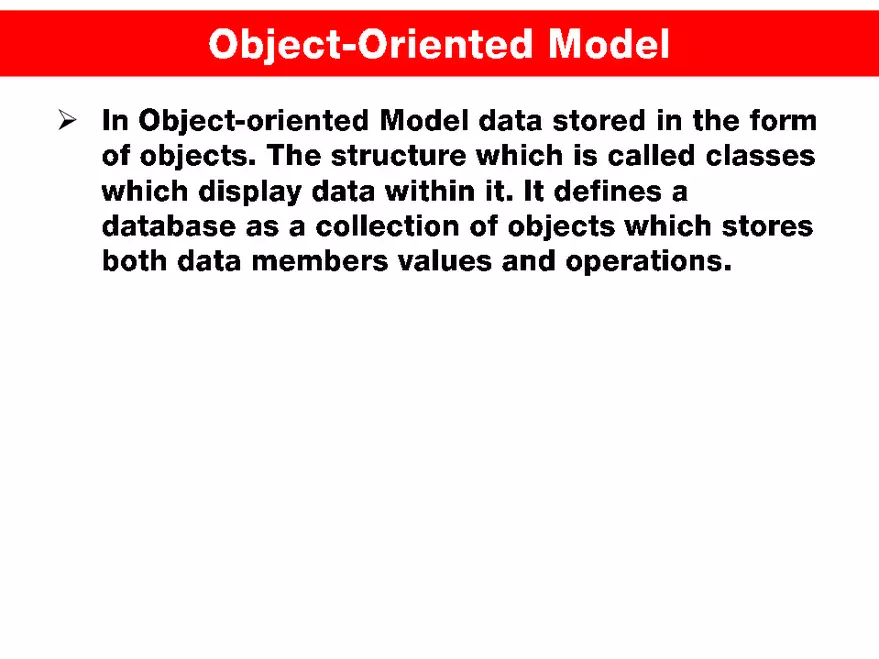 Object-Oriented Model

➢ In Object-oriented Model data stored in the form of objects. The structure which is called classes which display data within it. It defines a database as a collection of objects which stores both data members values and operations.